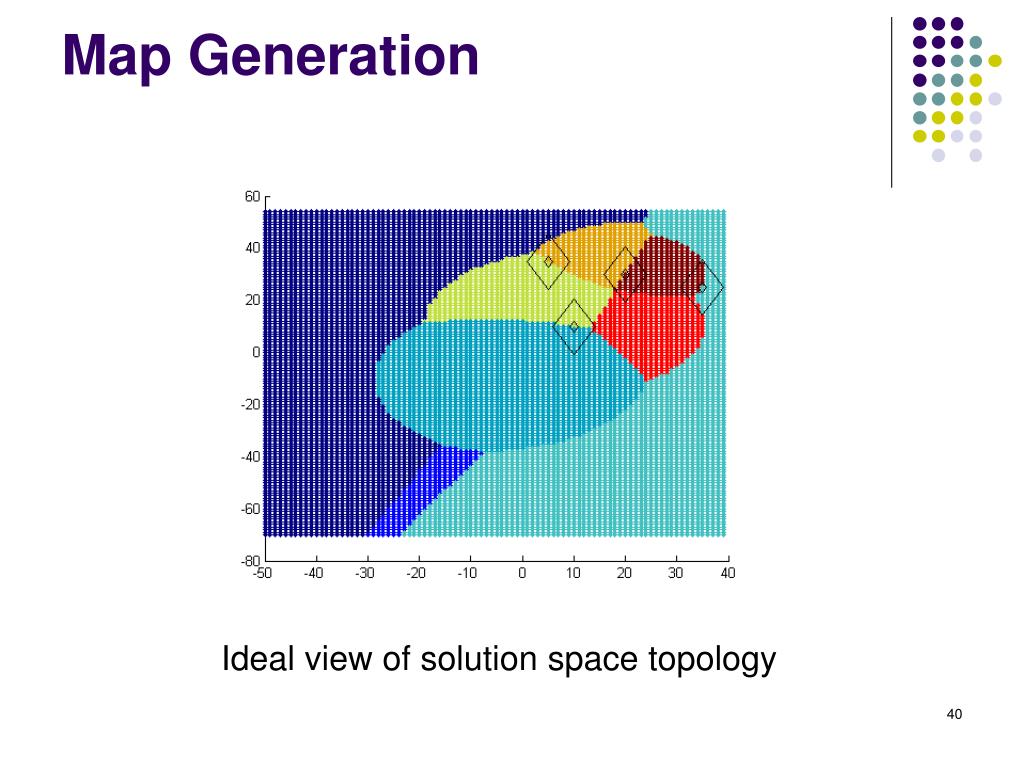 Map Generation

60
40
20
0
-20
-40
-60
-80
-50 -40 -30 -20 -10 0 10 20 30 40

Ideal view of solution space topology

40